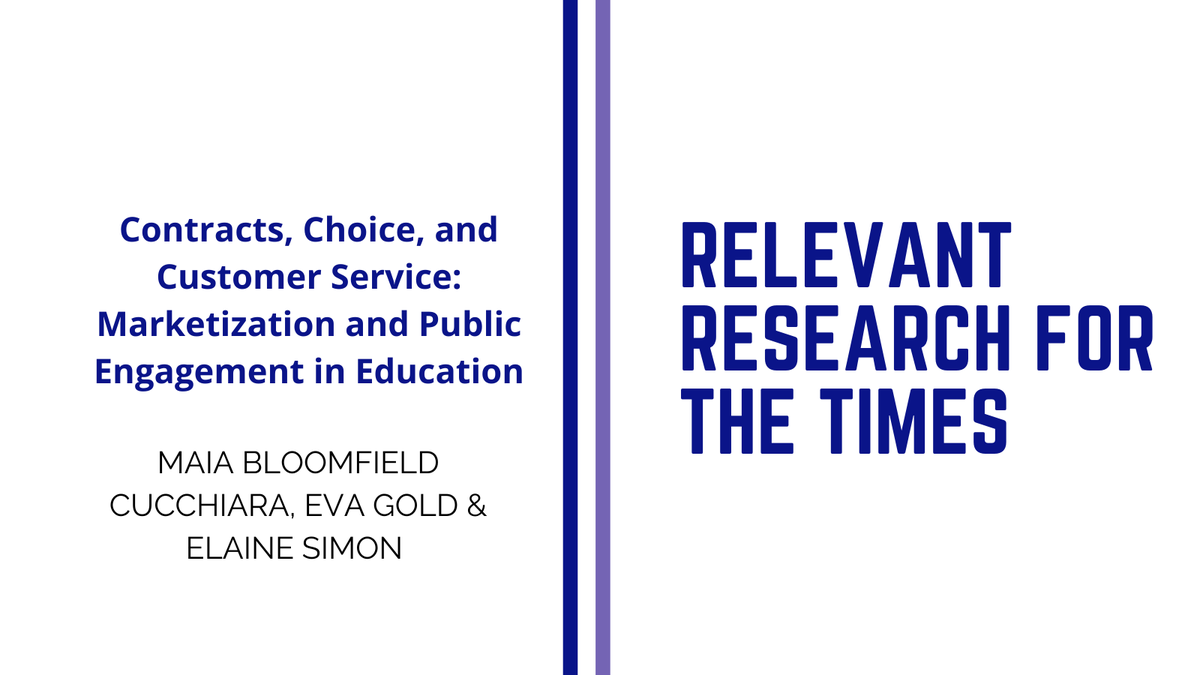 Contracts, Choice, and Customer Service: Marketization and Public Engagement in Education

MAIA BLOOMFIELD CUCCHIARA, EVA GOLD & ELAINE SIMON

RELEVANT RESEARCH FOR THE TIMES